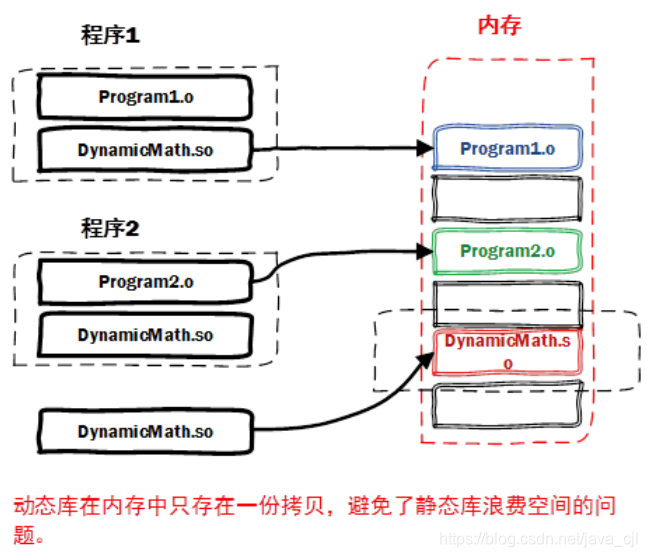 程序1

Program1.o

DynamicMath.so

程序2

Program2.o

DynamicMath.so

DynamicMath.so

内存

Program1.o

Program2.o

DynamicMath.so

动态库在内存中只存在一份拷贝，避免了静态库浪费空间的问题。

https://blog.csdn.net/java_cjl